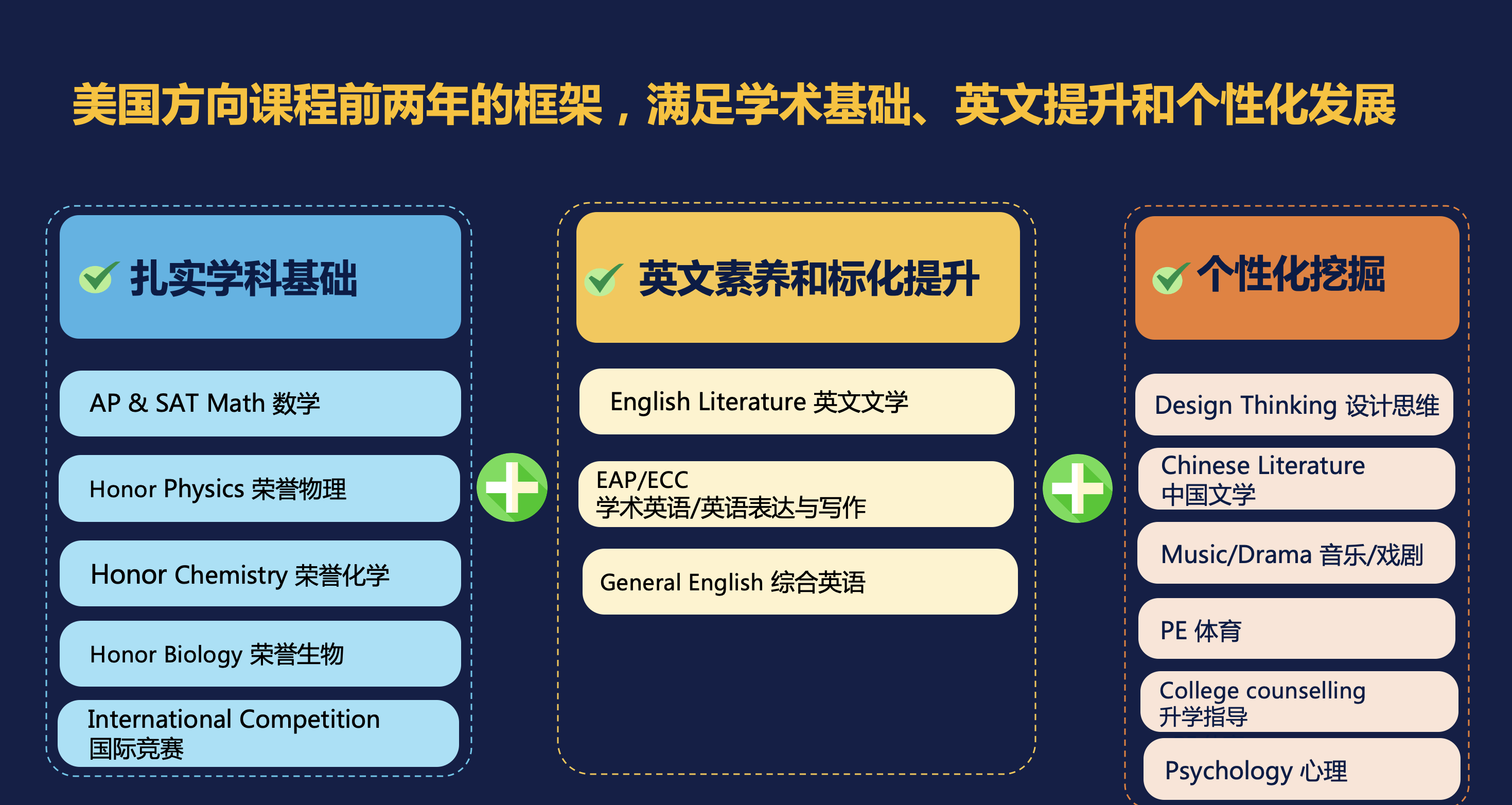 美国方向课程前两年的框架，满足学术基础、英文提升和个性化发展

扎实学科基础

AP & SAT Math 数学

Honor Physics 荣誉物理

Honor Chemistry 荣誉化学

Honor Biology 荣誉生物

International Competition 国际竞赛

英文素养和标化提升

English Literature 英文文学

EAP/ECC 学术英语/英语表达与写作

General English 综合英语

个性化挖掘

Design Thinking 设计思维

Chinese Literature 中国文学

Music/Drama 音乐/戏剧

PE 体育

College counselling 升学指导

Psychology 心理